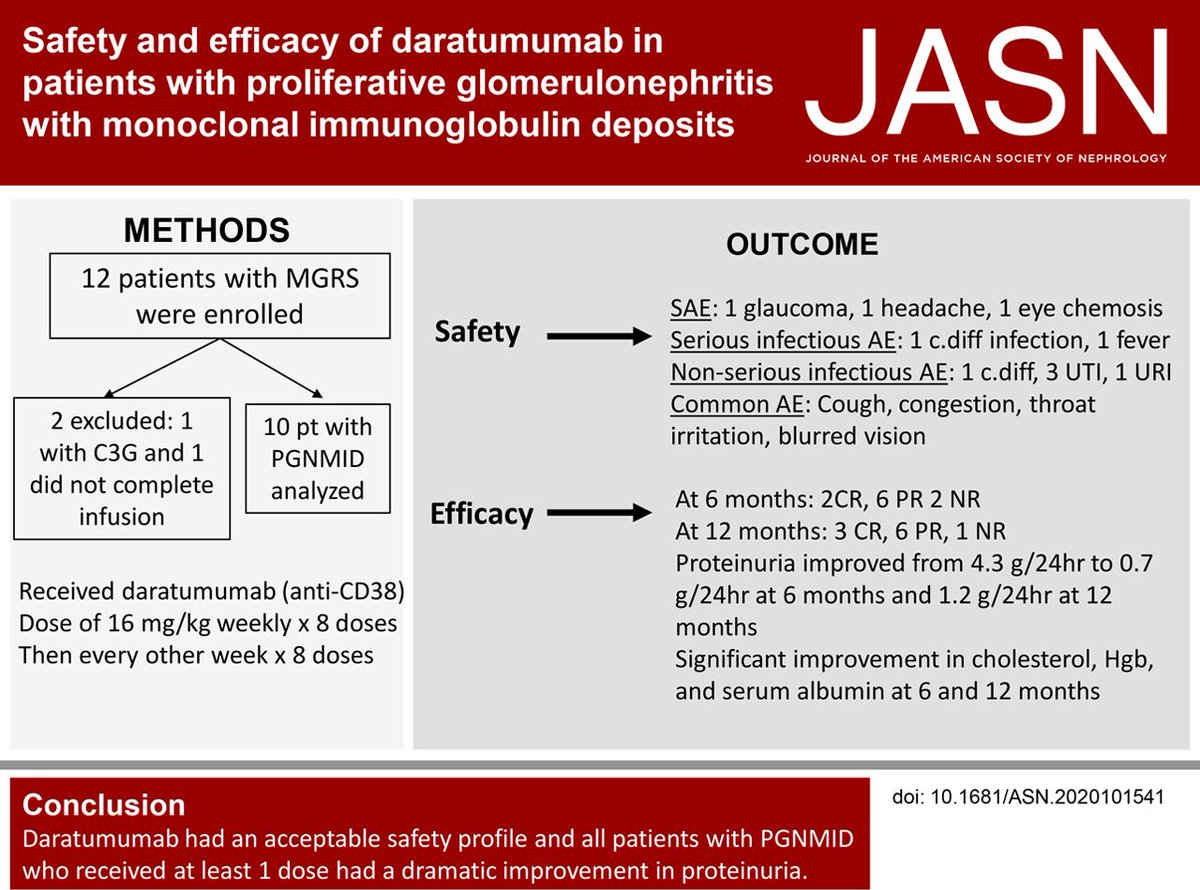 Safety and efficacy of daratumumab in patients with proliferative glomerulonephritis with monoclonal immunoglobulin deposits

JASN
JOURNAL OF THE AMERICAN SOCIETY OF NEPHROLOGY

METHODS

12 patients with MGRS were enrolled

2 excluded: 1 with C3G and 1 did not complete infusion

10 pt with PGNMID analyzed

Received daratumumab (anti-CD38)
Dose of 16 mg/kg weekly x 8 doses
Then every other week x 8 doses

OUTCOME

Safety

SAE: 1 glaucoma, 1 headache, 1 eye chemosis
Serious infectious AE: 1 c.diff infection, 1 fever
Non-serious infectious AE: 1 c.diff, 3 UTI, 1 URI
Common AE: Cough, congestion, throat irritation, blurred vision

Efficacy

At 6 months: 2CR, 6 PR 2 NR
At 12 months: 3 CR, 6 PR, 1 NR
Proteinuria improved from 4.3 g/24hr to 0.7 g/24hr at 6 months and 1.2 g/24hr at 12 months
Significant improvement in cholesterol, Hgb, and serum albumin at 6 and 12 months

Conclusion
Daratumumab had an acceptable safety profile and all patients with PGNMID who received at least 1 dose had a dramatic improvement in proteinuria.

doi: 10.1681/ASN.2020101541